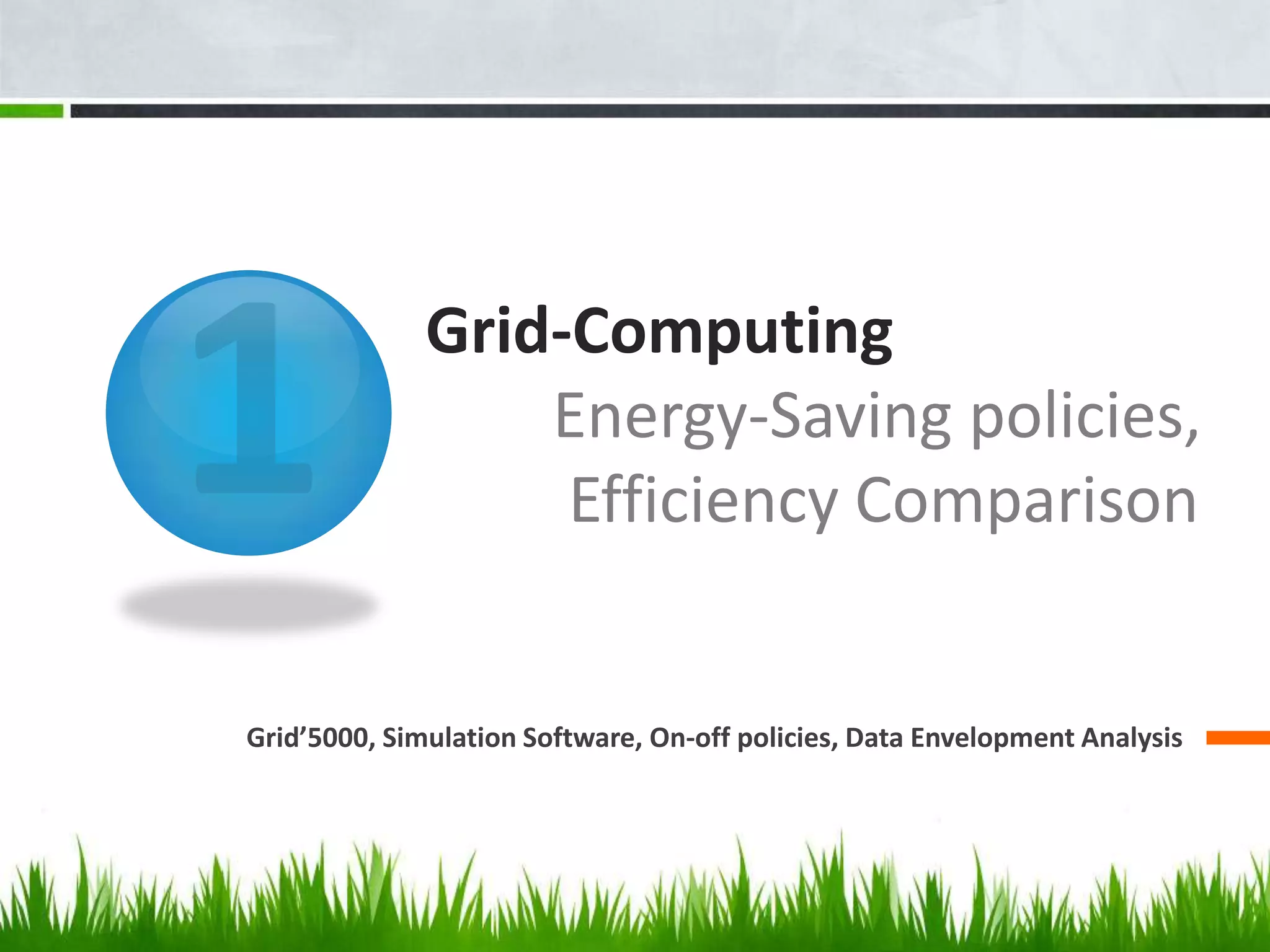 1

Grid-Computing

Energy-Saving policies, Efficiency Comparison

Grid’5000, Simulation Software, On-off policies, Data Envelopment Analysis